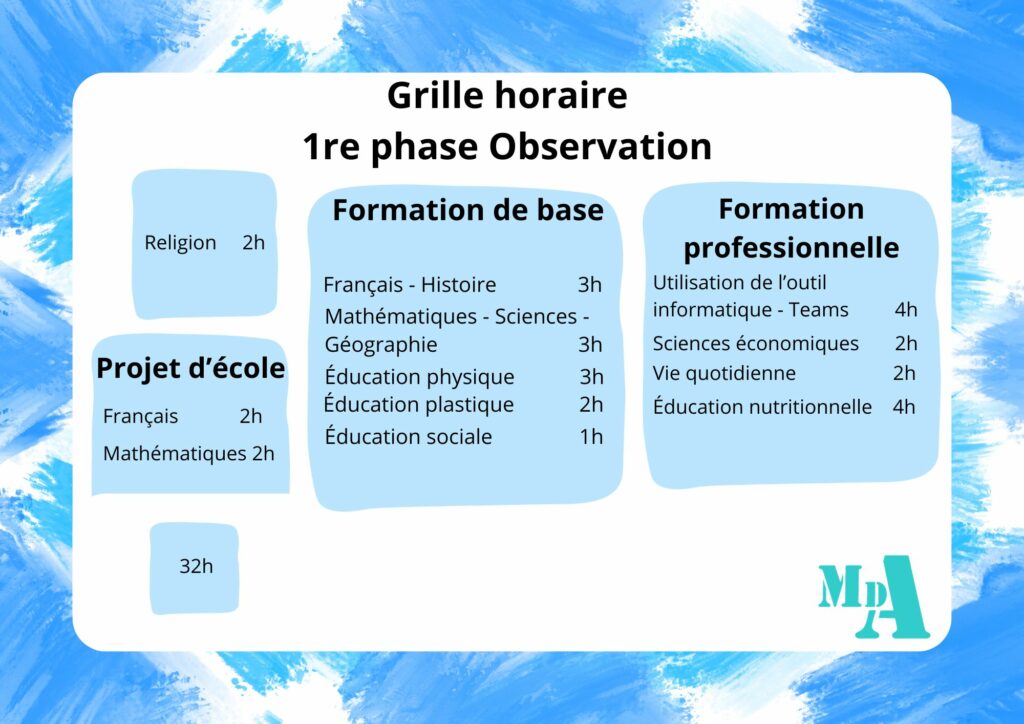 Grille horaire
1re phase Observation

Religion 2h

Projet d'école

Français 2h

Mathématiques 2h

32h

Formation de base

Français - Histoire 3h

Mathématiques - Sciences - Géographie 3h

Éducation physique 3h

Éducation plastique 2h

Éducation sociale 1h

Formation professionnelle

Utilisation de l'outil informatique - Teams 4h

Sciences économiques 2h

Vie quotidienne 2h

Éducation nutritionnelle 4h

MDA